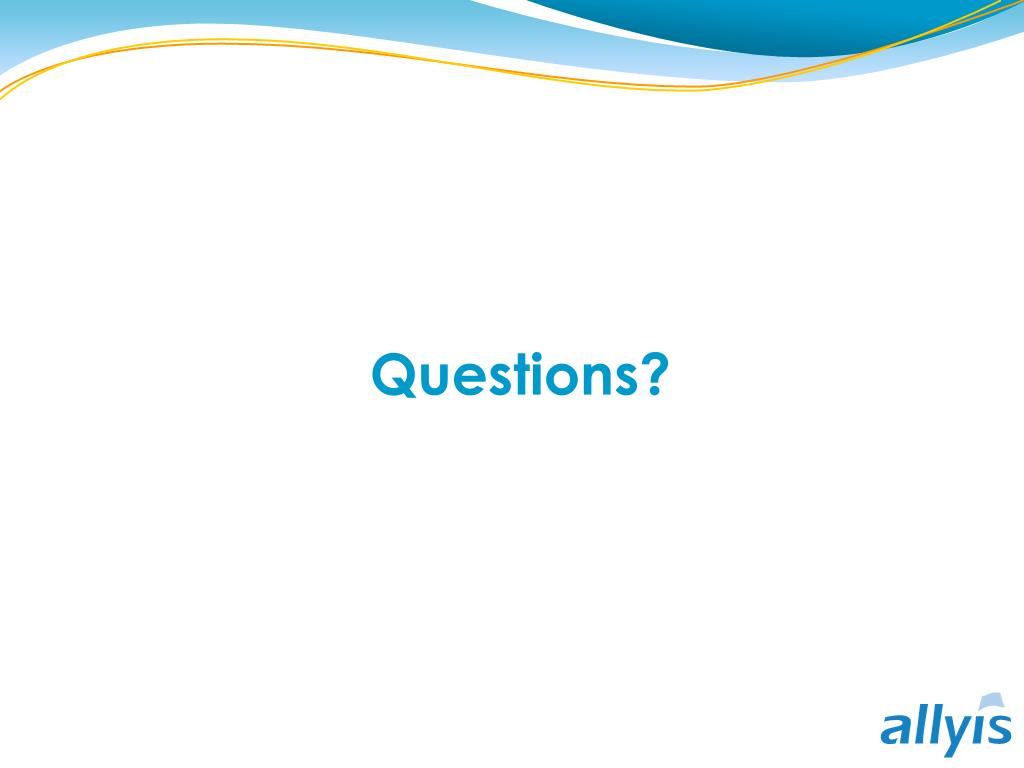 Questions?

allyis